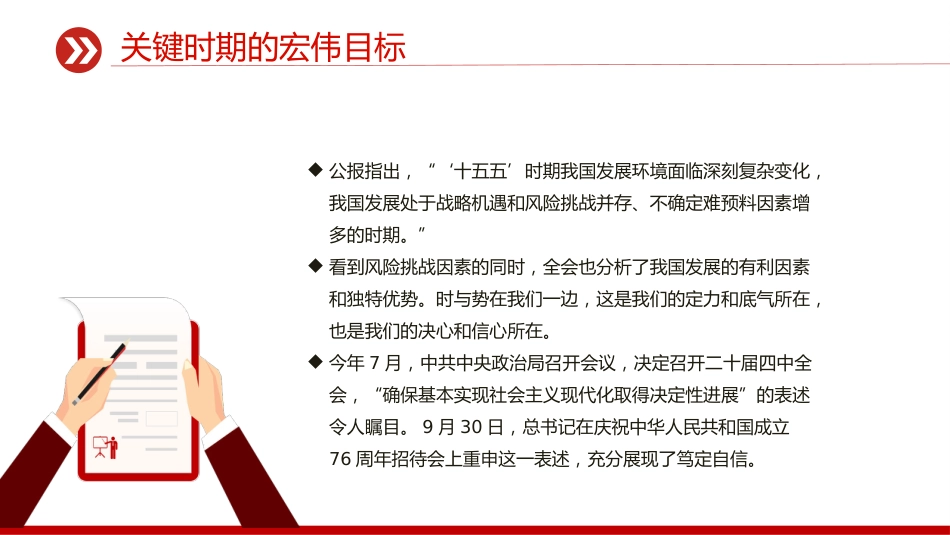 关键时期的宏伟目标

◆ 公报指出，“‘十五五’时期我国发展环境面临深刻复杂变化，我国发展处于战略机遇和风险挑战并存、不确定难预料因素增多的时期。”

◆ 看到风险挑战因素的同时，全会也分析了我国发展的有利因素和独特优势。时与势在我们一边，这是我们的定力和底气所在，也是我们的决心和信心所在。

◆ 今年 7 月，中共中央政治局召开会议，决定召开二十届四中全会，“确保基本实现社会主义现代化取得决定性进展”的表述令人瞩目。 9 月 30 日，总书记在庆祝中华人民共和国成立 76 周年招待会上重申这一表述，充分展现了笃定自信。